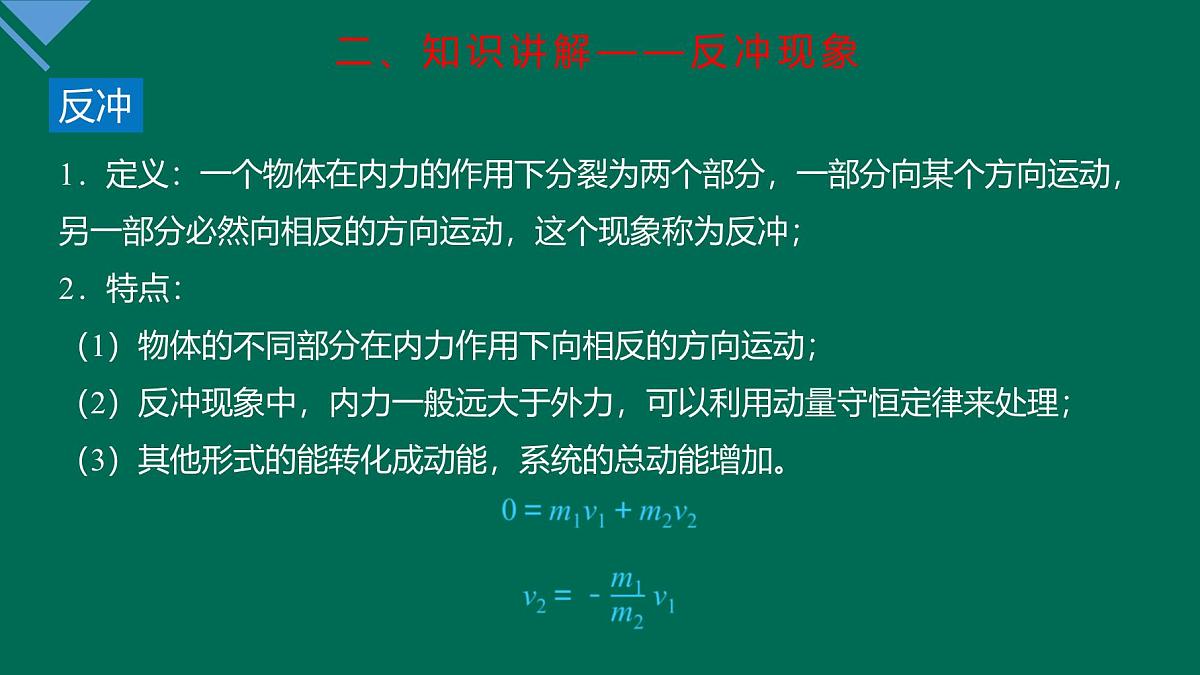 二、知识讲解——反冲现象

反冲

1．定义：一个物体在内力的作用下分裂为两个部分，一部分向某个方向运动，另一部分必然向相反的方向运动，这个现象称为反冲；

2．特点：

（1）物体的不同部分在内力作用下向相反的方向运动；

（2）反冲现象中，内力一般远大于外力，可以利用动量守恒定律来处理；

（3）其他形式的能转化成动能，系统的总动能增加。

$0 = m_1v_1 + m_2v_2$

$v_2 = -\frac{m_1}{m_2}v_1$